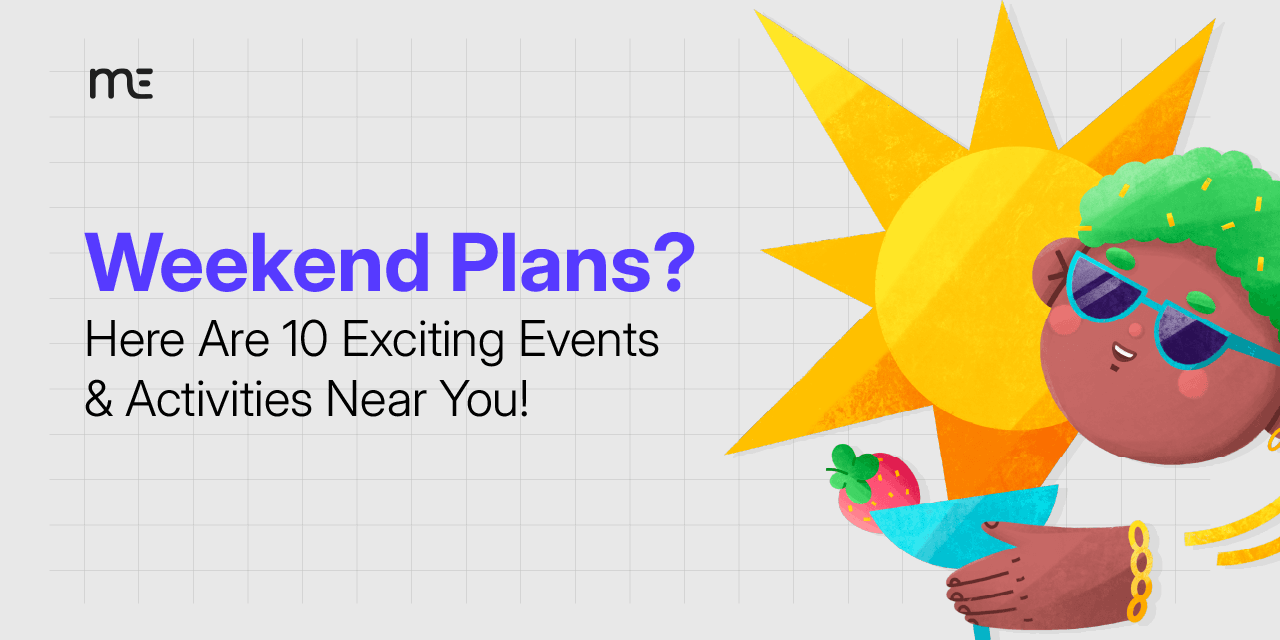 mE

Weekend Plans?

Here Are 10 Exciting Events & Activities Near You!